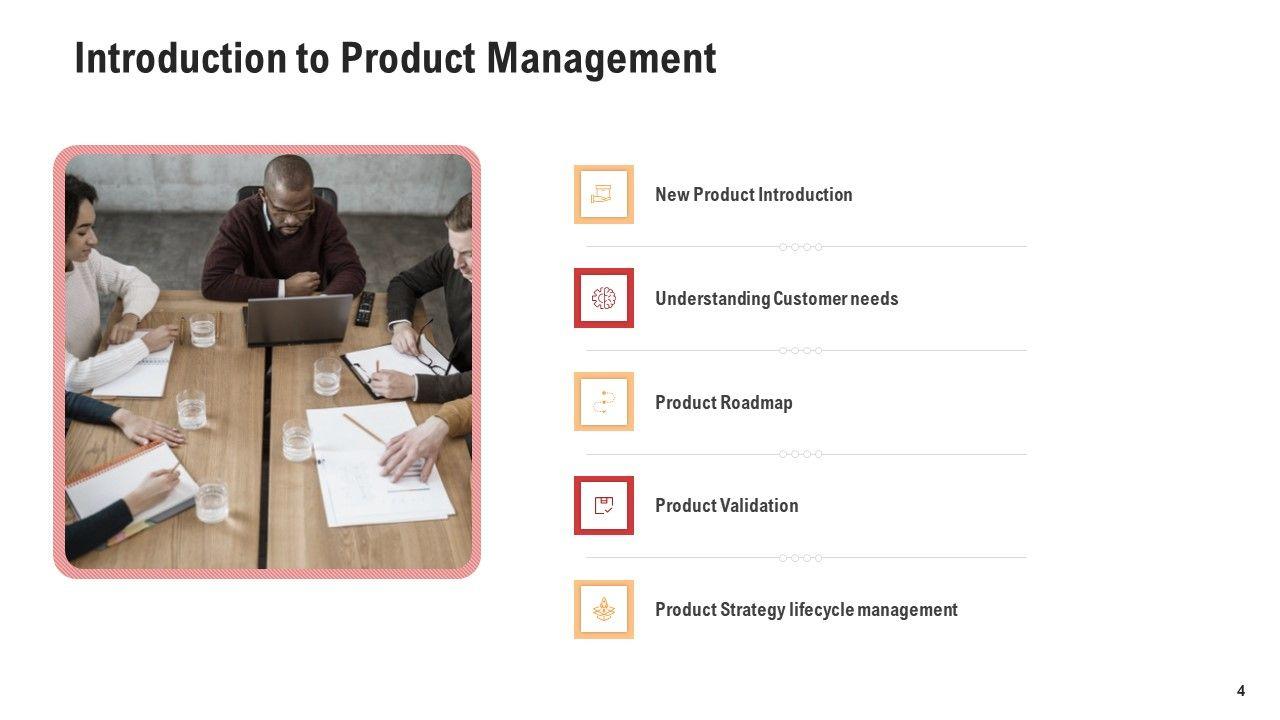 Introduction to Product Management

New Product Introduction

Understanding Customer needs

Product Roadmap

Product Validation

Product Strategy lifecycle management

4